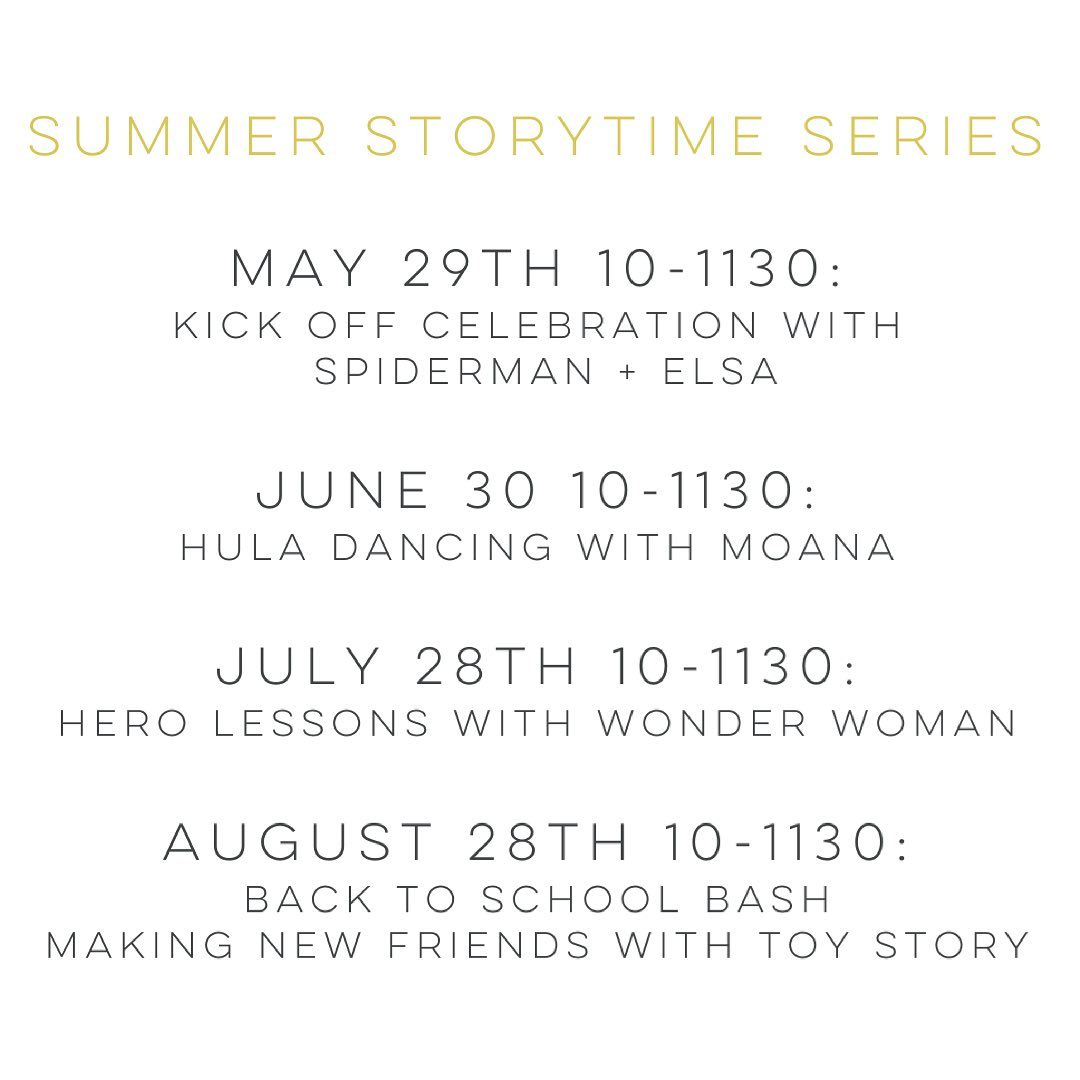 SUMMER STORYTIME SERIES

MAY 29TH 10-1130:
KICK OFF CELEBRATION WITH SPIDERMAN + ELSA

JUNE 30 10-1130:
HULA DANCING WITH MOANA

JULY 28TH 10-1130:
HERO LESSONS WITH WONDER WOMAN

AUGUST 28TH 10-1130:
BACK TO SCHOOL BASH
MAKING NEW FRIENDS WITH TOY STORY